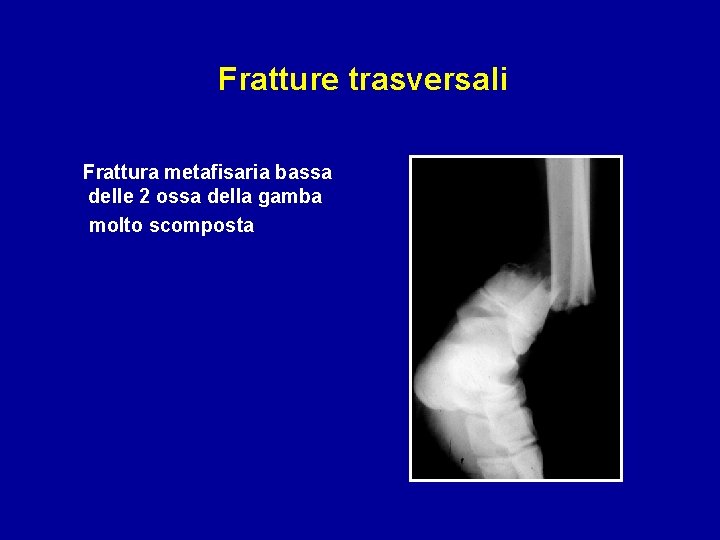 Fratture trasversali

Frattura metafisaria bassa delle 2 ossa della gamba molto scomposta